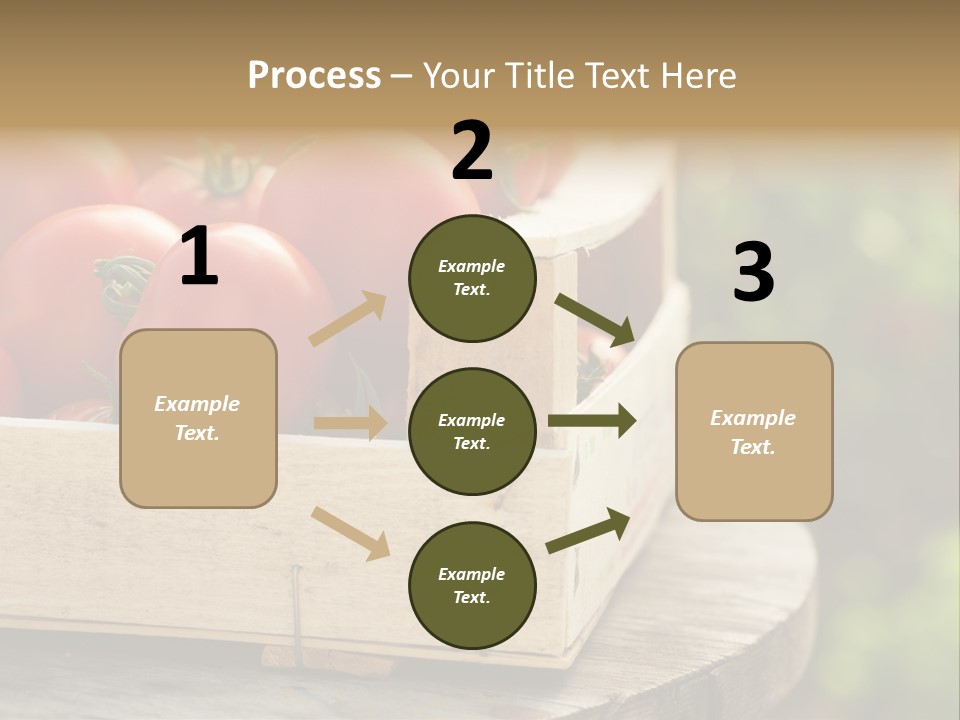 Process – Your Title Text Here

1

Example Text.

2

Example Text.

Example Text.

Example Text.

3

Example Text.